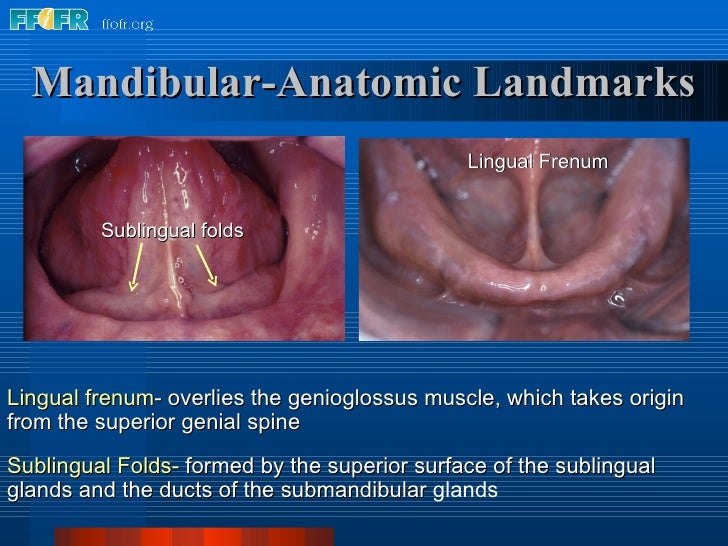 FFOFR ffofr.org

Mandibular-Anatomic Landmarks

Sublingual folds

Lingual Frenum

Lingual frenum- overlies the genioglossus muscle, which takes origin from the superior genial spine

Sublingual Folds- formed by the superior surface of the sublingual glands and the ducts of the submandibular glands